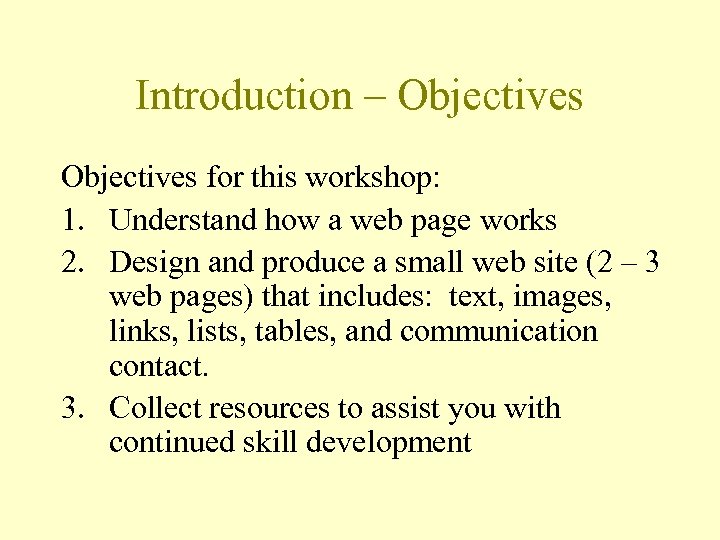 Introduction – Objectives

Objectives for this workshop:

1. Understand how a web page works
2. Design and produce a small web site (2 – 3 web pages) that includes: text, images, links, lists, tables, and communication contact.
3. Collect resources to assist you with continued skill development